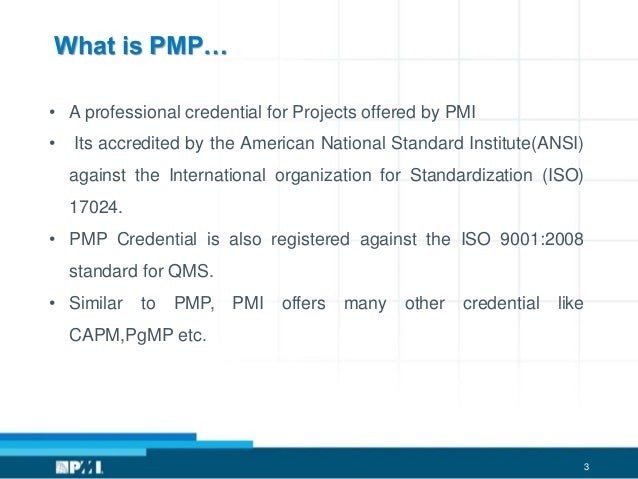 What is PMP…

• A professional credential for Projects offered by PMI

• Its accredited by the American National Standard Institute(ANSI) against the International organization for Standardization (ISO) 17024.

• PMP Credential is also registered against the ISO 9001:2008 standard for QMS.

• Similar to PMP, PMI offers many other credential like CAPM,PgMP etc.

PMI

3